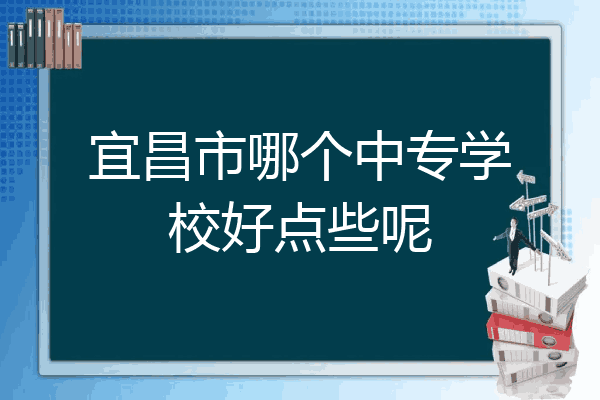 宜昌市哪个中专学校好点些呢